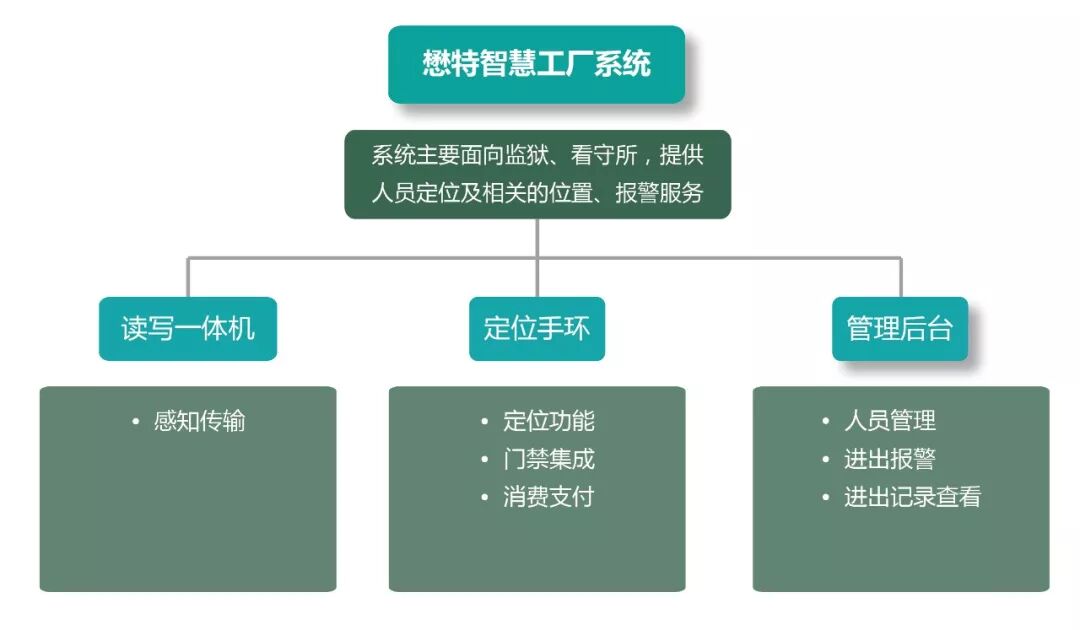 懋特智慧工厂系统

系统主要面向监狱、看守所，提供人员定位及相关的位置、报警服务

读写一体机

• 感知传输

定位手环

• 定位功能
• 门禁集成
• 消费支付

管理后台

• 人员管理
• 进出报警
• 进出记录查看